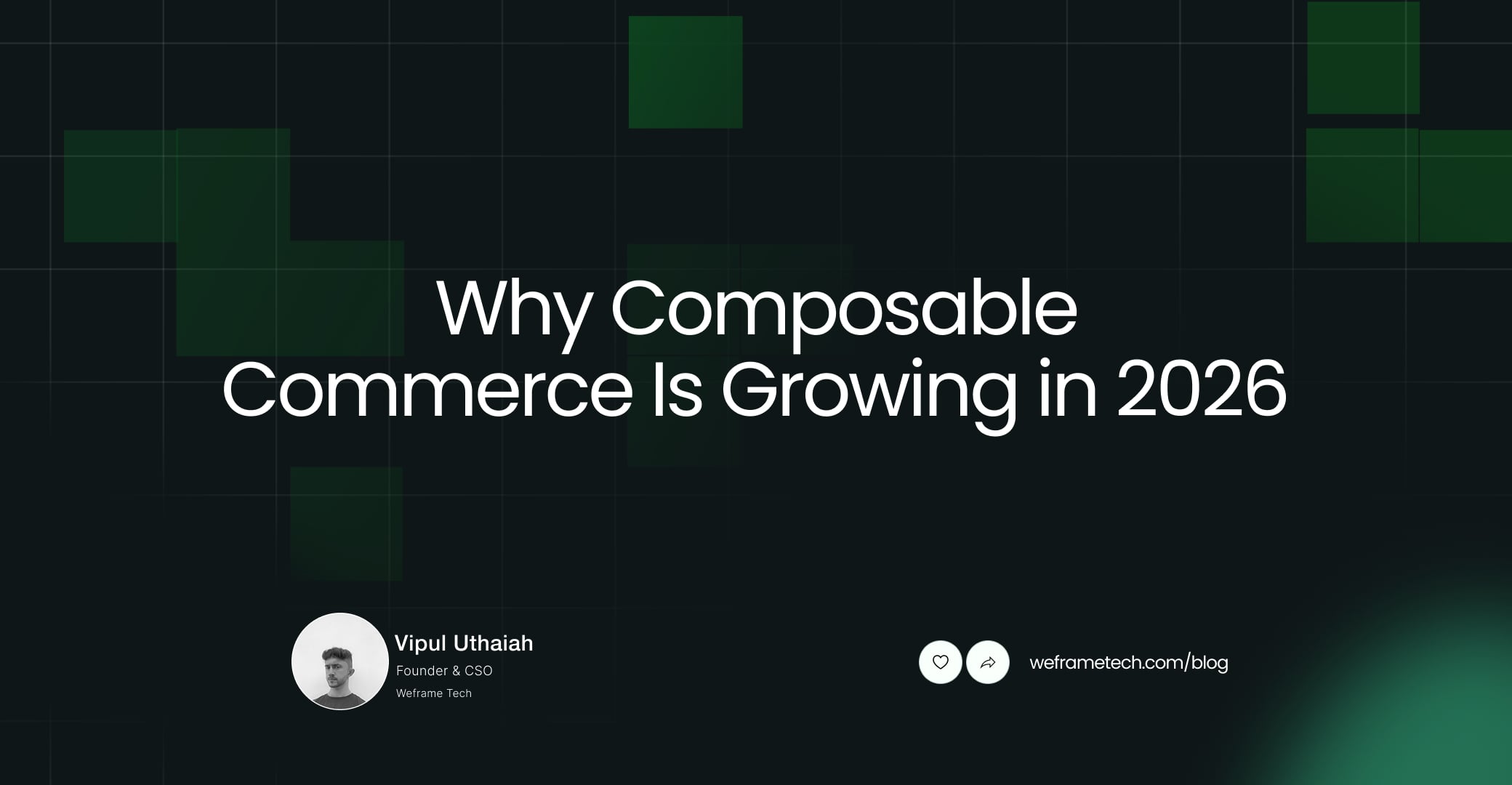 Why Composable Commerce Is Growing in 2026

Vipul Uthaiah
Founder & CSO
Weframe Tech

weframetech.com/blog